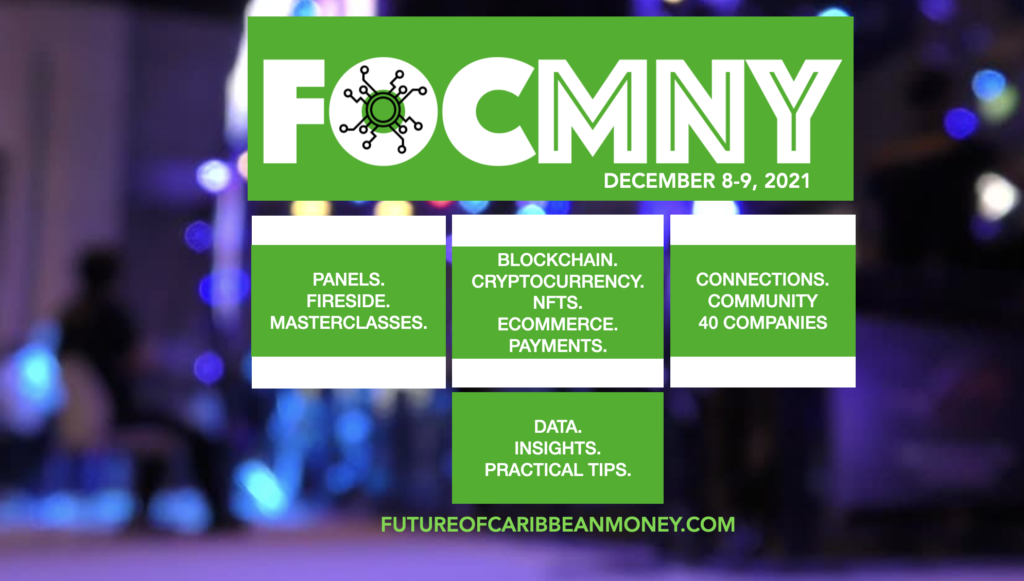 FOCMNY

DECEMBER 8-9, 2021

PANELS.
FIRESIDE.
MASTERCLASSES.

BLOCKCHAIN.
CRYPTOCURRENCY.
NFTS.
ECOMMERCE.
PAYMENTS.

CONNECTIONS.
COMMUNITY
40 COMPANIES

DATA.
INSIGHTS.
PRACTICAL TIPS.

FUTUREOFCARIBBEANMONEY.COM